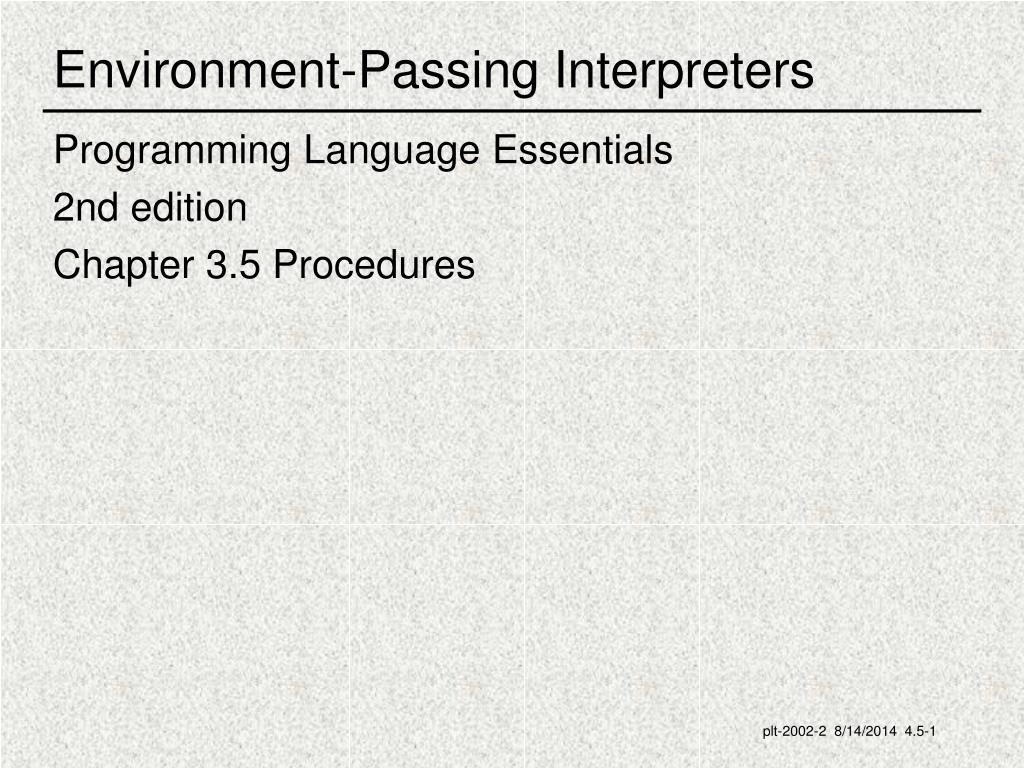 Environment-Passing Interpreters

Programming Language Essentials

2nd edition

Chapter 3.5 Procedures

plt-2002-2 8/14/2014 4.5-1